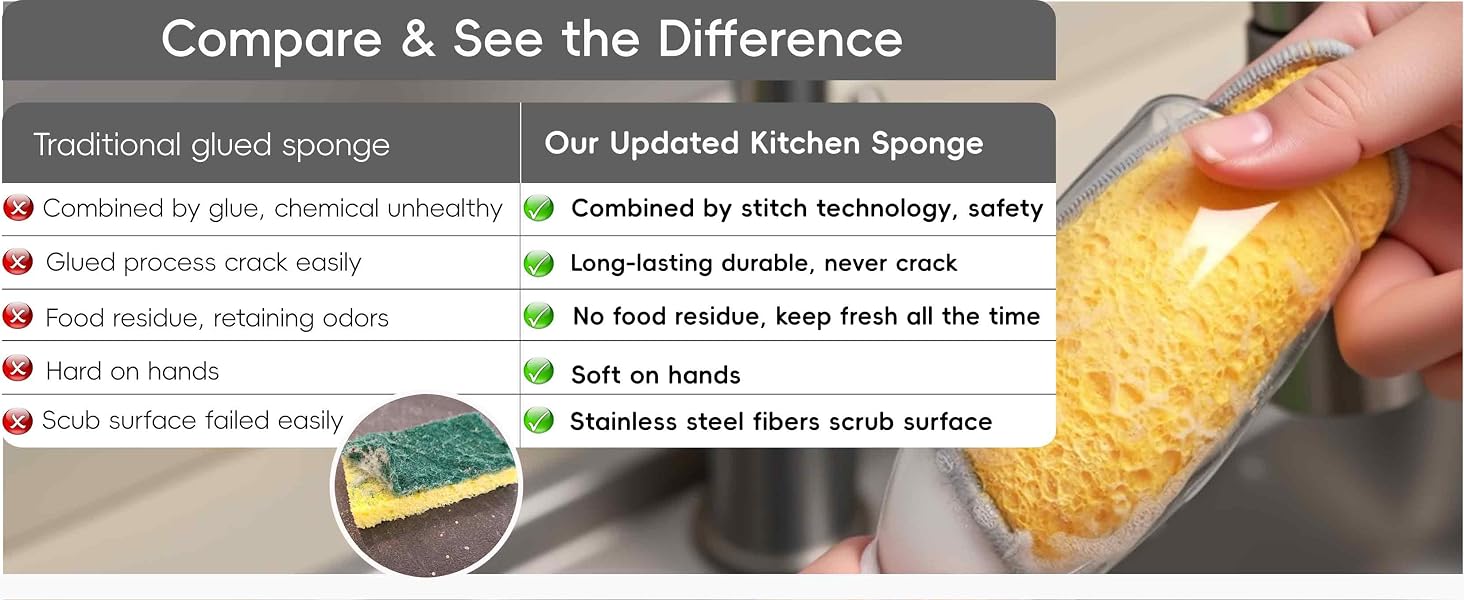 Compare & See the Difference

| Traditional glued sponge | Our Updated Kitchen Sponge |
|---|---|
| Combined by glue, chemical unhealthy | Combined by stitch technology, safety |
| Glued process crack easily | Long-lasting durable, never crack |
| Food residue, retaining odors | No food residue, keep fresh all the time |
| Hard on hands | Soft on hands |
| Scub surface failed easily | Stainless steel fibers scrub surface |